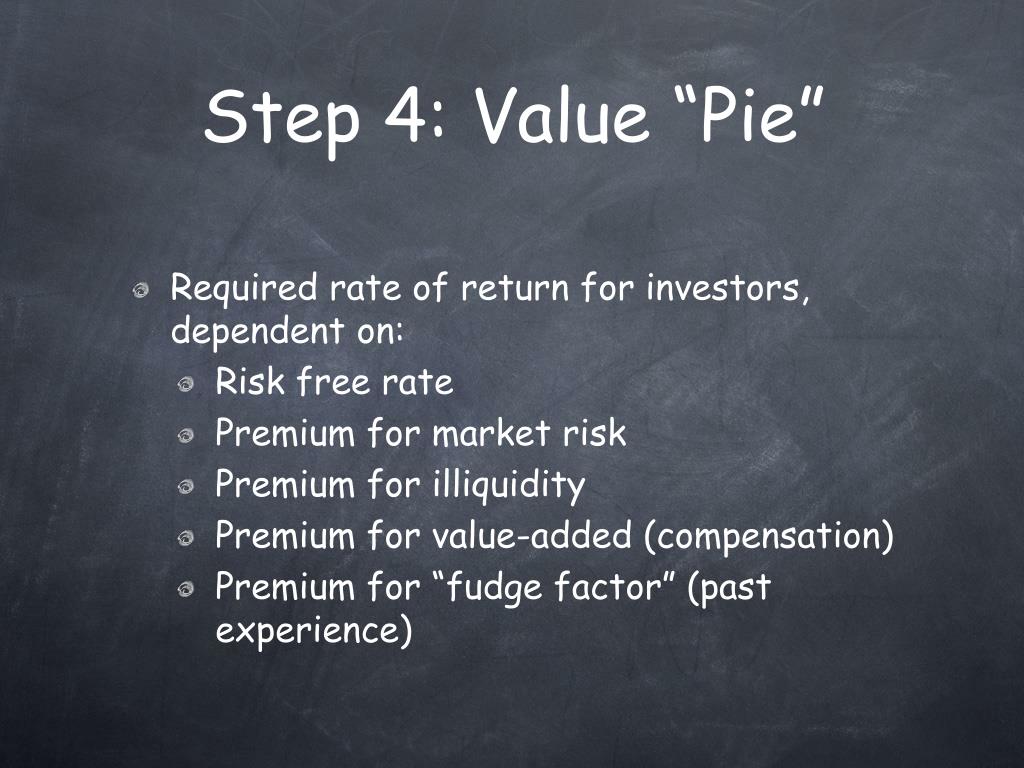 Step 4: Value “Pie”

Required rate of return for investors, dependent on:

Risk free rate

Premium for market risk

Premium for illiquidity

Premium for value-added (compensation)

Premium for “fudge factor” (past experience)